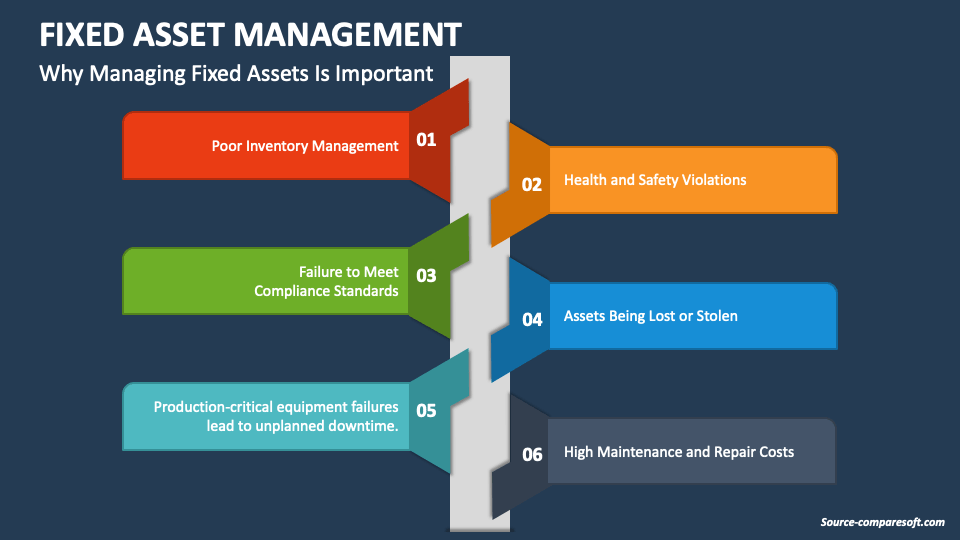 FIXED ASSET MANAGEMENT

Why Managing Fixed Assets Is Important

Poor Inventory Management 01

02 Health and Safety Violations

Failure to Meet Compliance Standards 03

04 Assets Being Lost or Stolen

Production-critical equipment failures lead to unplanned downtime. 05

06 High Maintenance and Repair Costs

Source-comparesoft.com